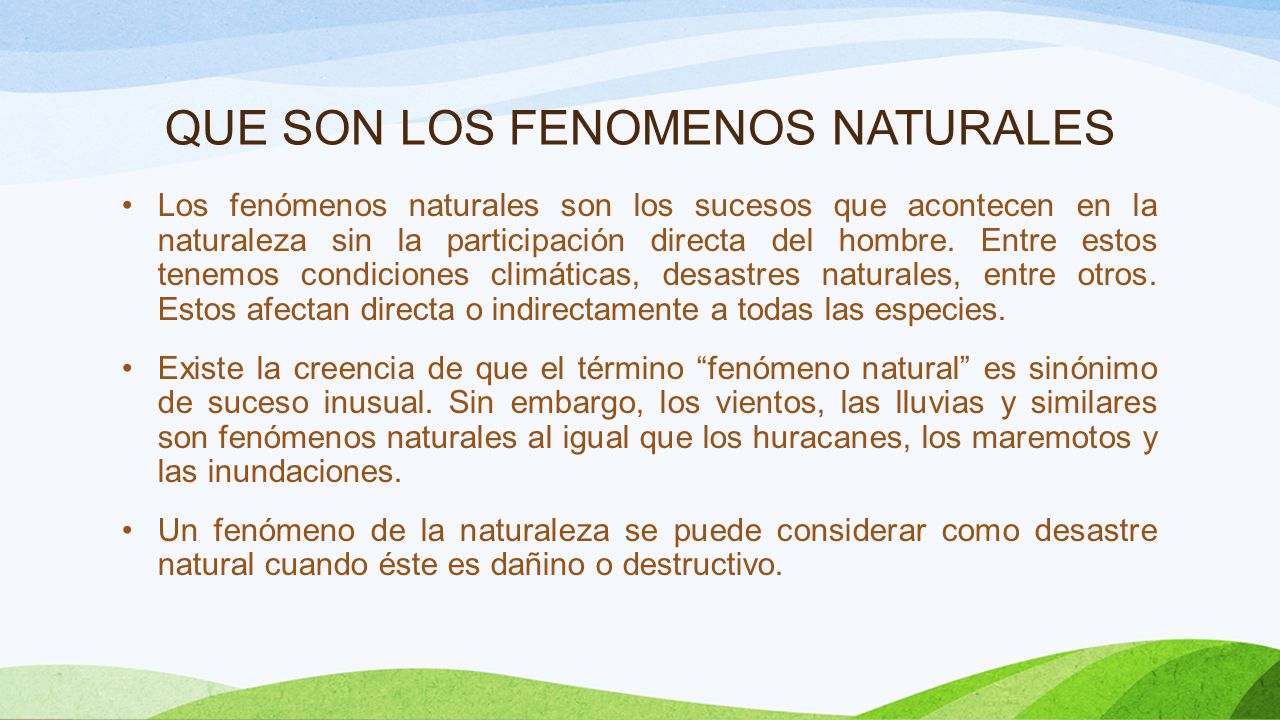 QUE SON LOS FENOMENOS NATURALES

• Los fenómenos naturales son los sucesos que acontecen en la naturaleza sin la participación directa del hombre. Entre estos tenemos condiciones climáticas, desastres naturales, entre otros. Estos afectan directa o indirectamente a todas las especies.

• Existe la creencia de que el término “fenómeno natural” es sinónimo de suceso inusual. Sin embargo, los vientos, las lluvias y similares son fenómenos naturales al igual que los huracanes, los maremotos y las inundaciones.

• Un fenómeno de la naturaleza se puede considerar como desastre natural cuando éste es dañino o destructivo.